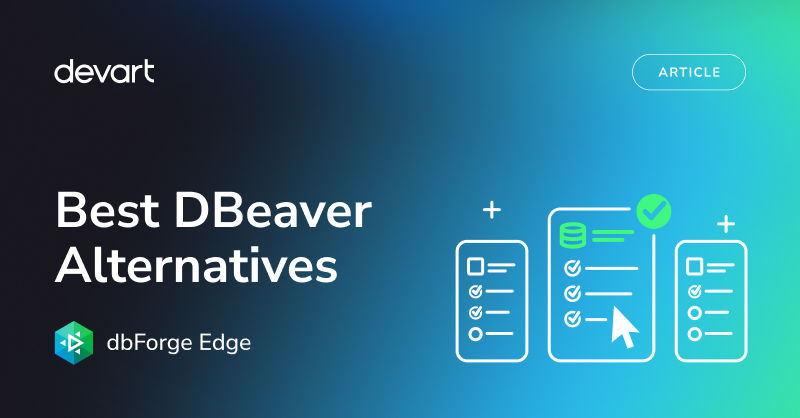 devart

ARTICLE

Best DBeaver Alternatives

dbForge Edge